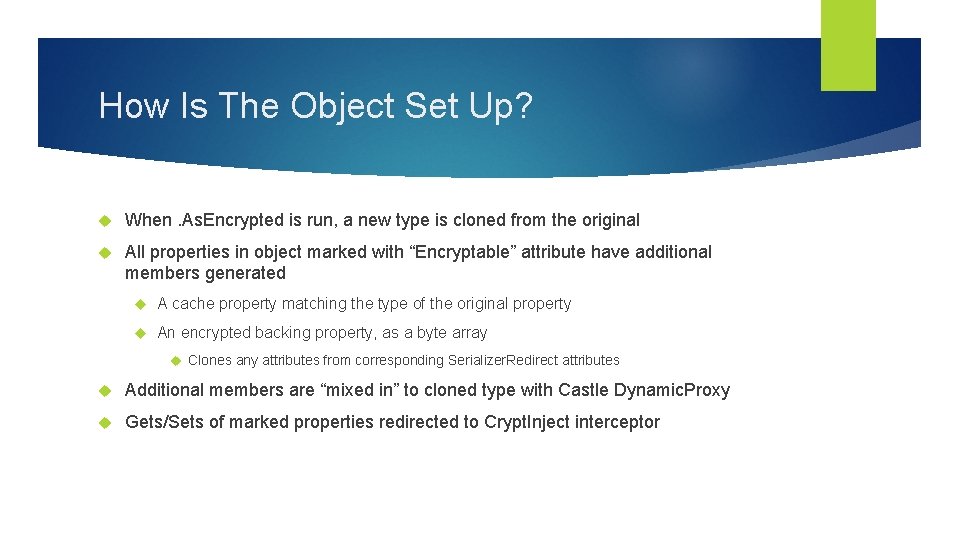 How Is The Object Set Up?

When .AsEncrypted is run, a new type is cloned from the original

All properties in object marked with “Encryptable” attribute have additional members generated

A cache property matching the type of the original property

An encrypted backing property, as a byte array

Clones any attributes from corresponding SerializerRedirect attributes

Additional members are “mixed in” to cloned type with Castle DynamicProxy

Gets/Sets of marked properties redirected to CryptInject interceptor